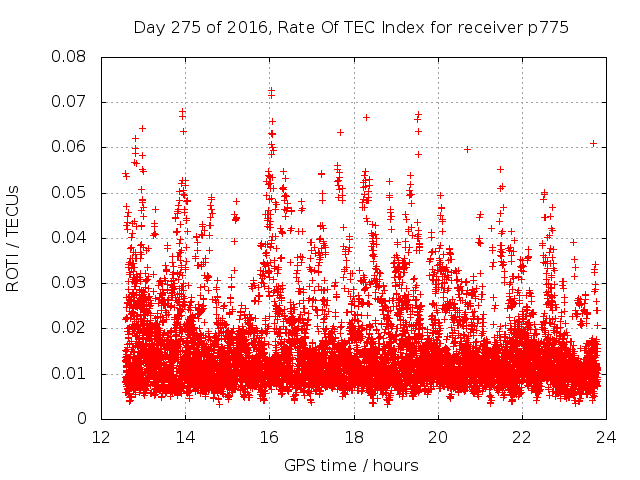 Day 275 of 2016, Rate Of TEC Index for receiver p775

ROTI / TECUs

0.08
0.07
0.06
0.05
0.04
0.03
0.02
0.01
0

12
14
16
18
20
22
24

GPS time / hours